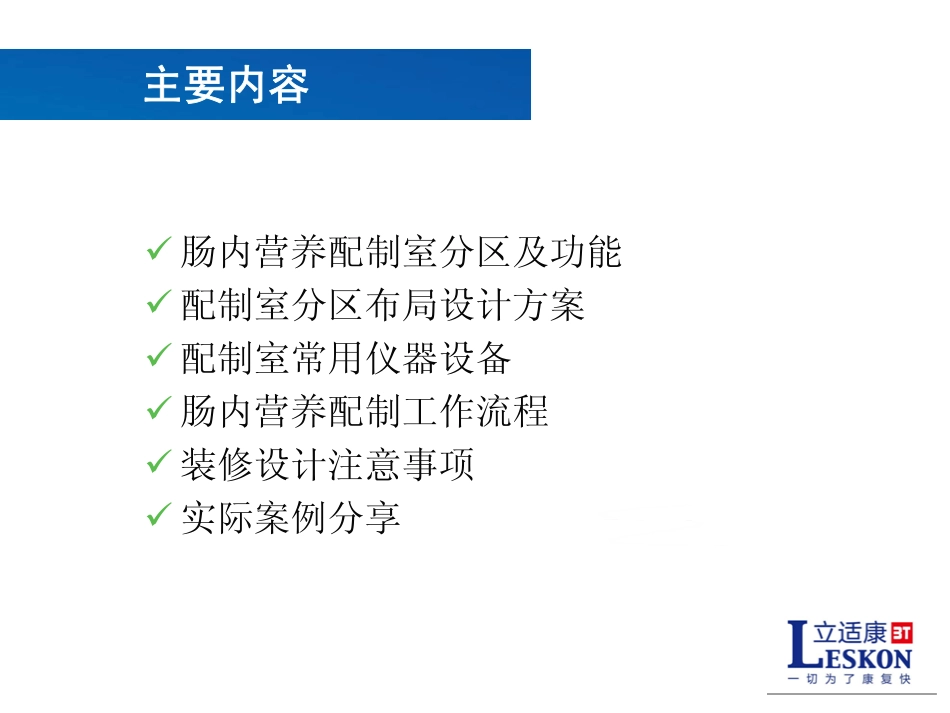 主要内容

✓ 肠内营养配制室分区及功能
✓ 配制室分区布局设计方案
✓ 配制室常用仪器设备
✓ 肠内营养配制工作流程
✓ 装修设计注意事项
✓ 实际案例分享

立适康 BT
LESKON
一切为了康复快